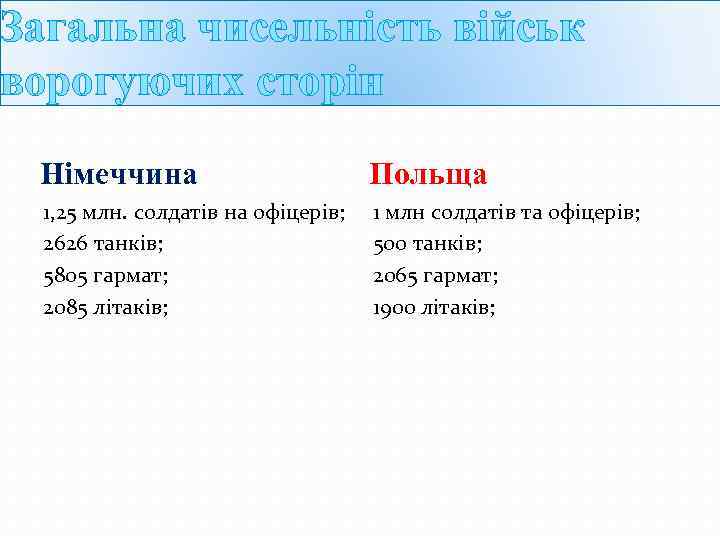 Загальна чисельність військ ворогуючих сторін

Німеччина

1,25 млн. солдатів на офіцерів;
2626 танків;
5805 гармат;
2085 літаків;

Польща

1 млн солдатів та офіцерів;
500 танків;
2065 гармат;
1900 літаків;